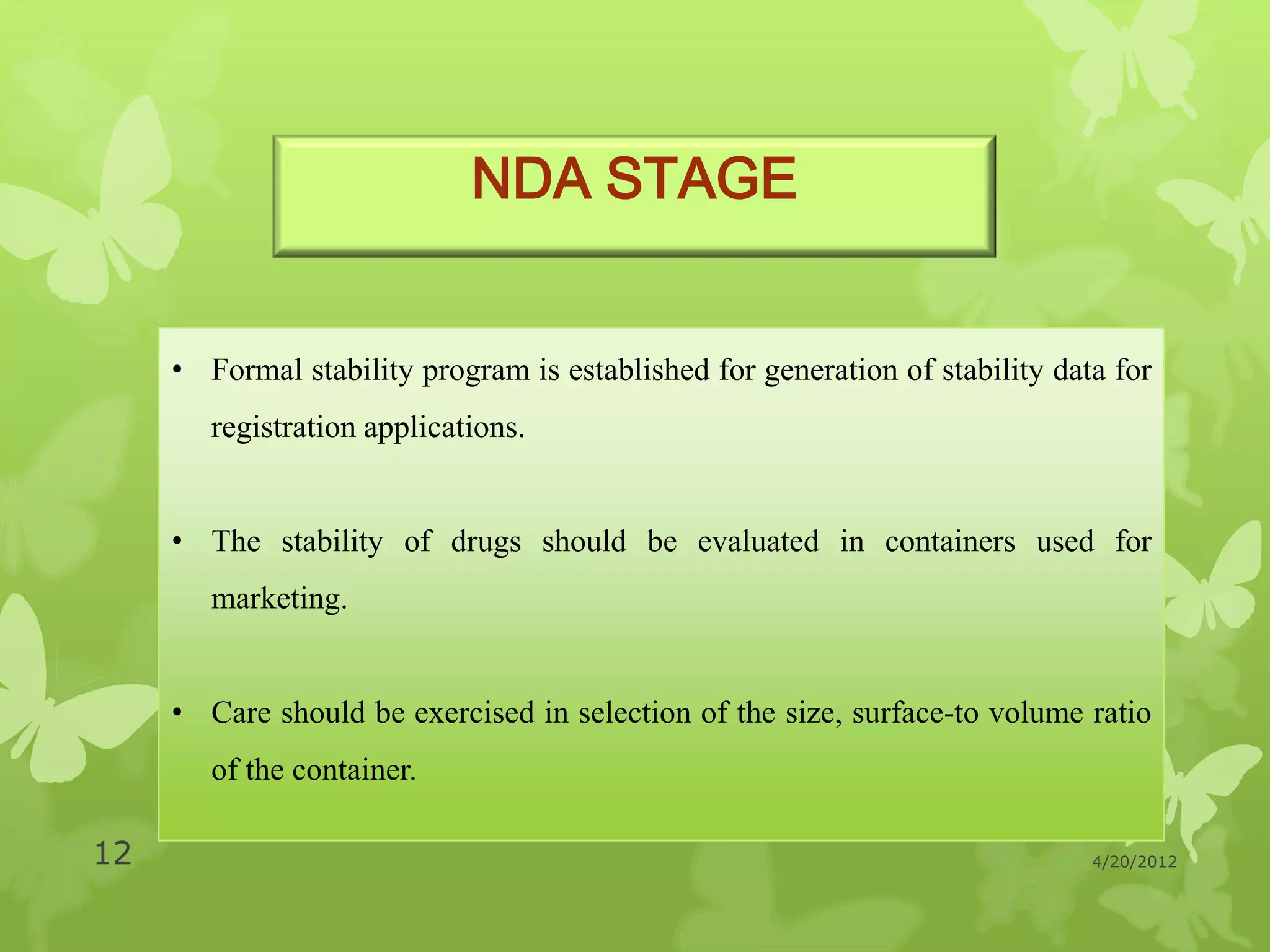 NDA STAGE

• Formal stability program is established for generation of stability data for registration applications.

• The stability of drugs should be evaluated in containers used for marketing.

• Care should be exercised in selection of the size, surface-to volume ratio of the container.

12

4/20/2012